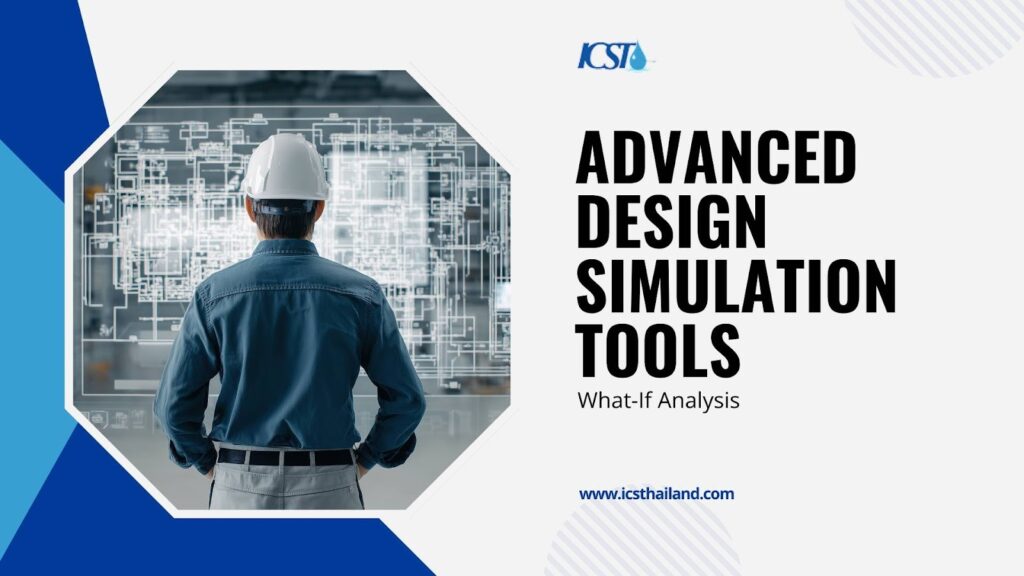 ICST

ADVANCED DESIGN SIMULATION TOOLS

What-If Analysis

www.icsthailand.com